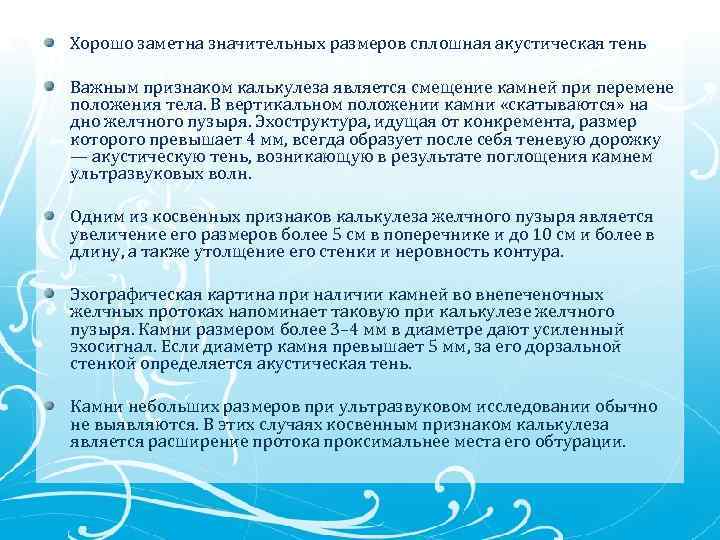 Хорошо заметна значительных размеров сплошная акустическая тень

Важным признаком калькулеза является смещение камней при перемене положения тела. В вертикальном положении камни «скатываются» на дно желчного пузыря. Эхоструктура, идущая от конкремента, размер которого превышает 4 мм, всегда образует после себя теневую дорожку — акустическую тень, возникающую в результате поглощения камнем ультразвуковых волн.

Одним из косвенных признаков калькулеза желчного пузыря является увеличение его размеров более 5 см в поперечнике и до 10 см и более в длину, а также утолщение его стенки и неровность контура.

Эхографическая картина при наличии камней во внепеченочных желчных протоках напоминает таковую при калькулезе желчного пузыря. Камни размером более 3–4 мм в диаметре дают усиленный эхосигнал. Если диаметр камня превышает 5 мм, за его дорзальной стенкой определяется акустическая тень.

Камни небольших размеров при ультразвуковом исследовании обычно не выявляются. В этих случаях косвенным признаком калькулеза является расширение протока проксимальнее места его обтурации.